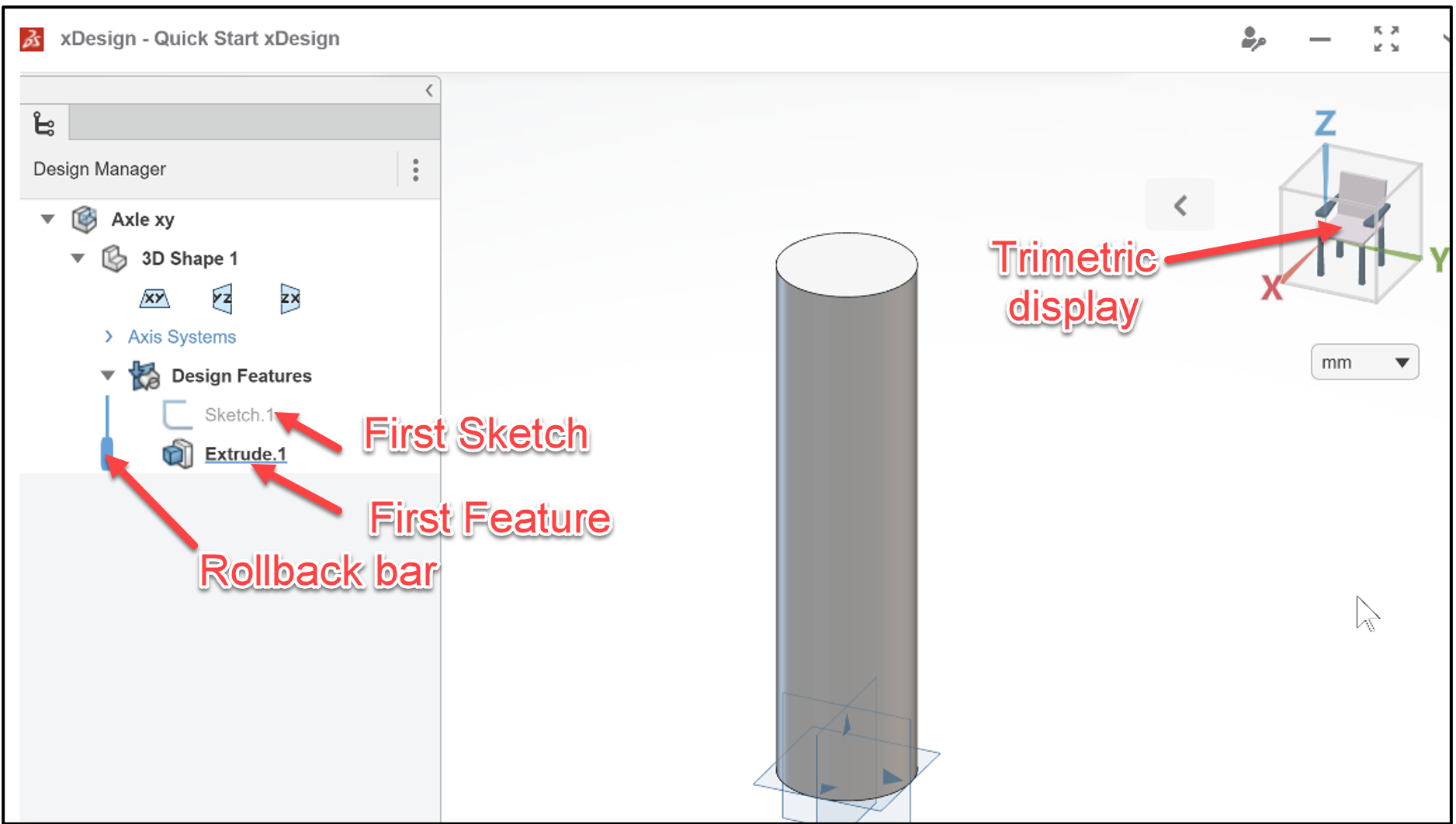 xDesign - Quick Start xDesign

Design Manager

Axle xy

3D Shape 1

XY YZ ZX

Axis Systems

Design Features

Sketch.1

Extrude.1

First Sketch

First Feature

Rollback bar

Trimetric display

Z

Y

X

mm